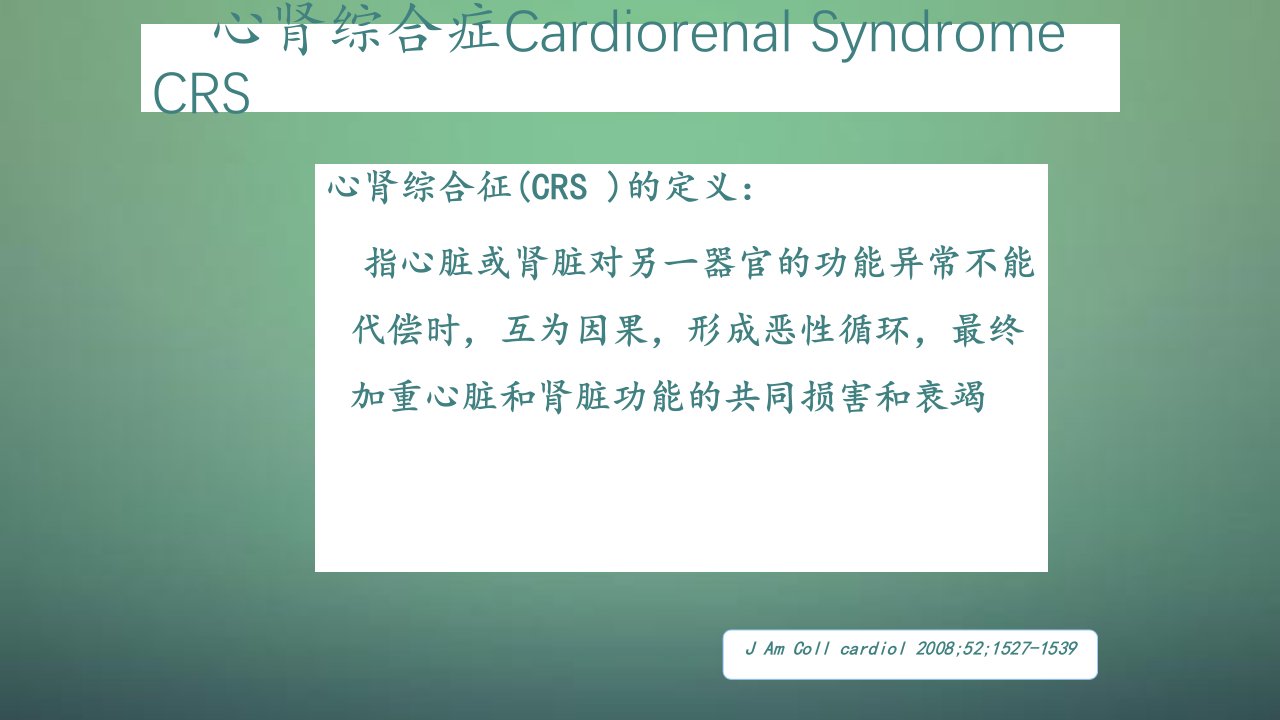 心肾综合症Cardiorenal Syndrome CRS

心肾综合征(CRS )的定义：

指心脏或肾脏对另一器官的功能异常不能代偿时，互为因果，形成恶性循环，最终加重心脏和肾脏功能的共同损害和衰竭

J Am Coll cardiol 2008;52;1527-1539